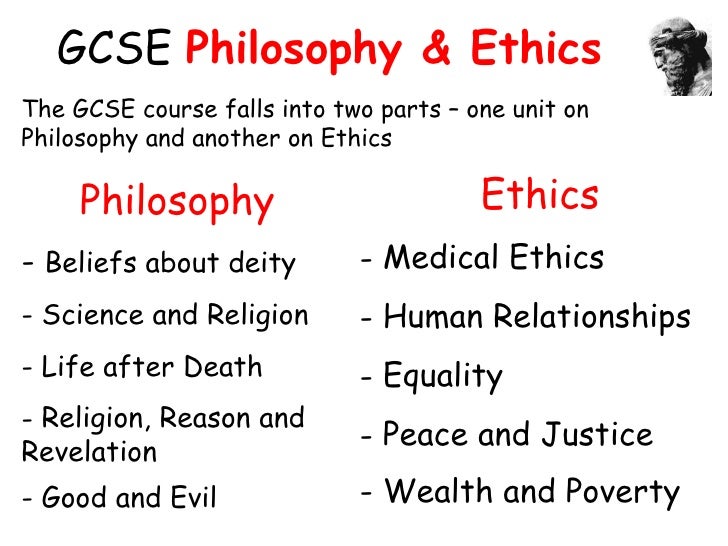 GCSE Philosophy & Ethics

The GCSE course falls into two parts – one unit on Philosophy and another on Ethics

Philosophy

- Beliefs about deity

- Science and Religion

- Life after Death

- Religion, Reason and Revelation

- Good and Evil

Ethics

- Medical Ethics

- Human Relationships

- Equality

- Peace and Justice

- Wealth and Poverty